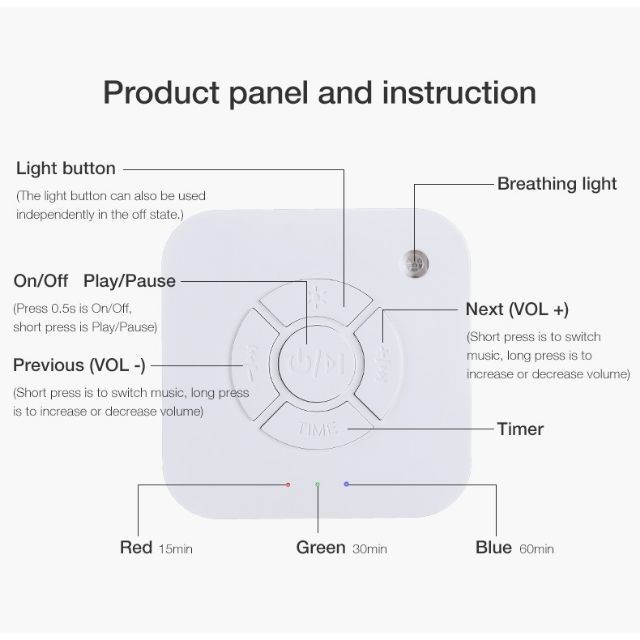 Product panel and instruction

Light button
(The light button can also be used independently in the off state.)

Breathing light

On/Off Play/Pause
(Press 0.5s is On/Off, short press is Play/Pause)

Next (VOL +)
(Short press is to switch music, long press is to increase or decrease volume)

Previous (VOL -)
(Short press is to switch music, long press is to increase or decrease volume)

TIME

Timer

Red 15min
Green 30min
Blue 60min